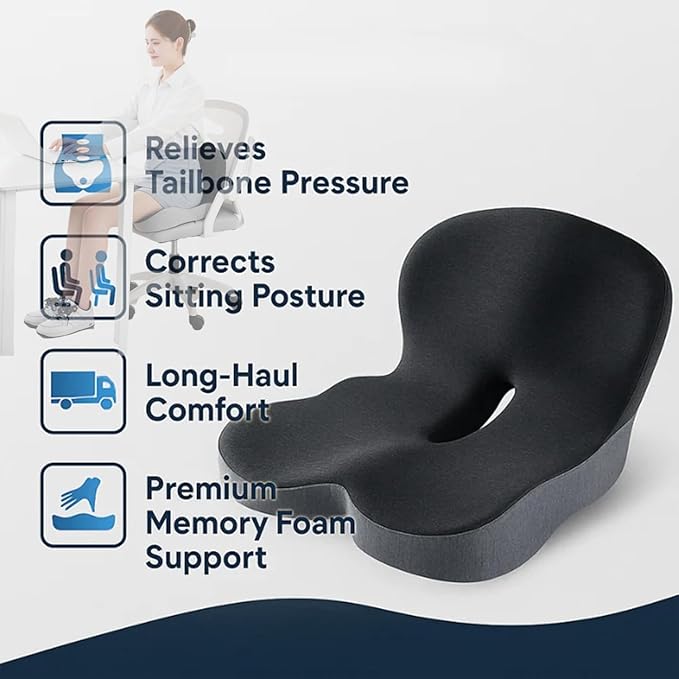 Relieves Tailbone Pressure

Corrects Sitting Posture

Long-Haul Comfort

Premium Memory Foam Support